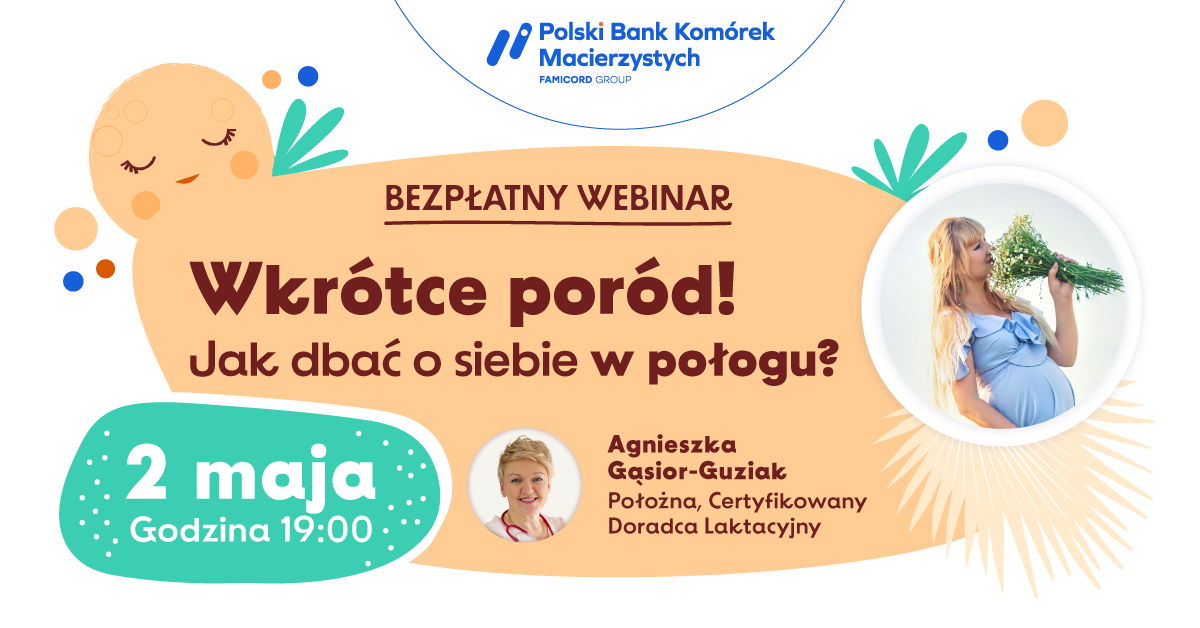 Polski Bank Komórek Macierzystych
FAMICORD GROUP

BEZPŁATNY WEBINAR

Wkrótce poród!
Jak dbać o siebie w połogu?

2 maja
Godzina 19:00

Agnieszka Gąsior-Guziak
Położna, Certyfikowany Doradca Laktacyjny